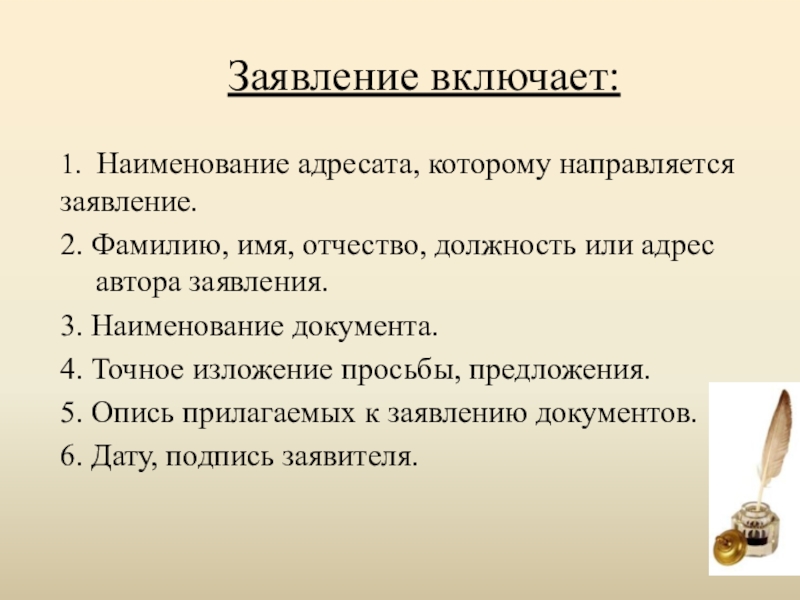 Заявление включает:

1. Наименование адресата, которому направляется заявление.

2. Фамилию, имя, отчество, должность или адрес автора заявления.

3. Наименование документа.

4. Точное изложение просьбы, предложения.

5. Опись прилагаемых к заявлению документов.

6. Дату, подпись заявителя.